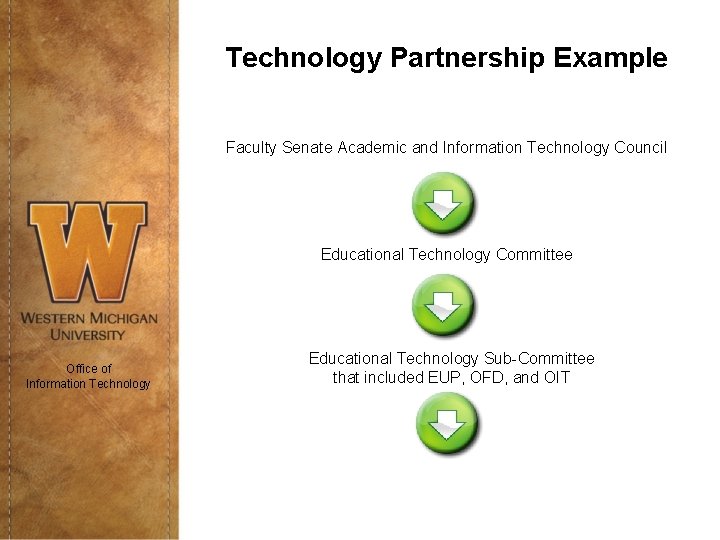 W

WESTERN MICHIGAN UNIVERSITY

Office of Information Technology

Technology Partnership Example

Faculty Senate Academic and Information Technology Council

Educational Technology Committee

Educational Technology Sub-Committee that included EUP, OFD, and OIT